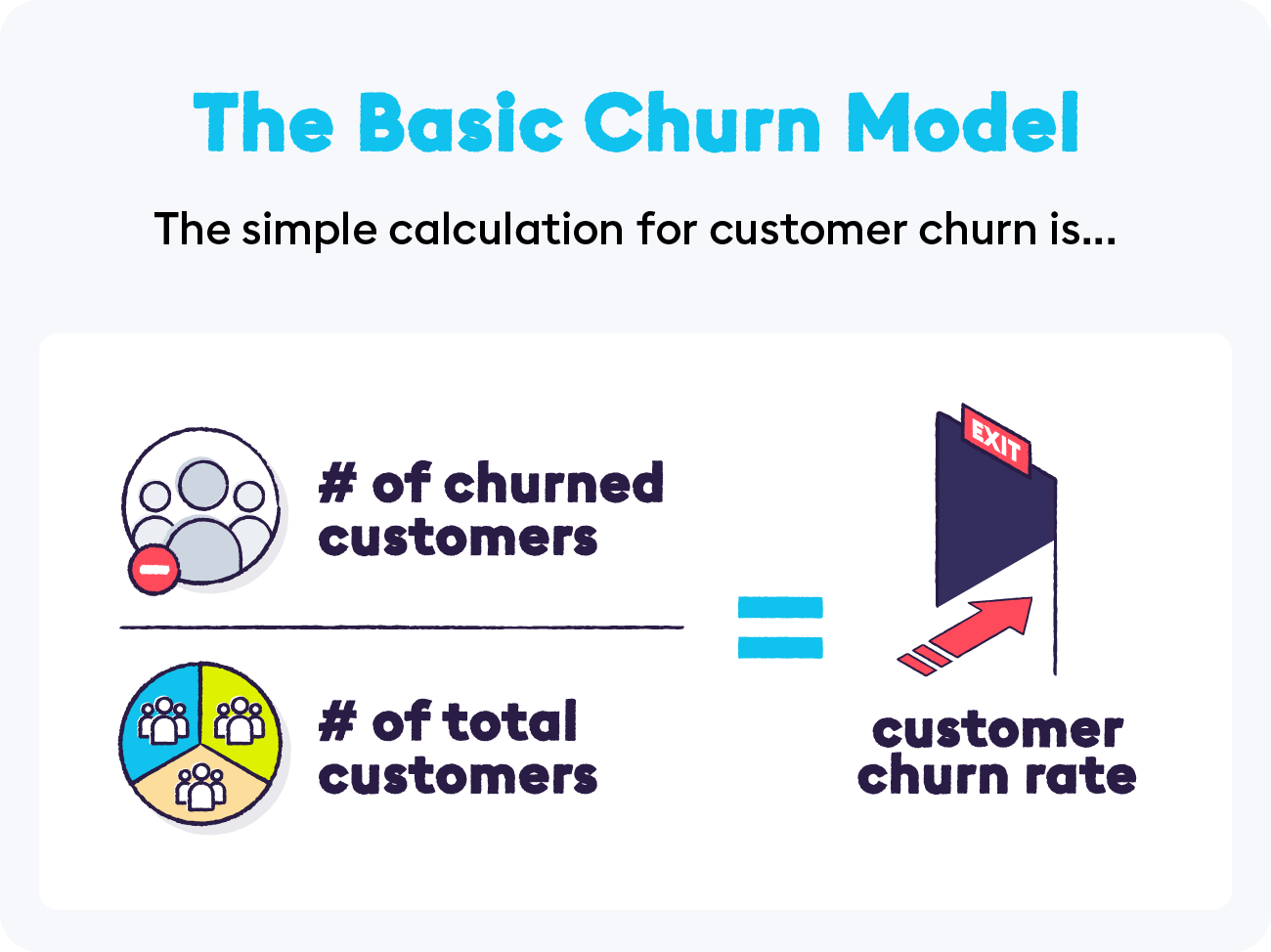 The Basic Churn Model

The simple calculation for customer churn is...

# of churned customers

# of total customers

=

EXIT

customer churn rate